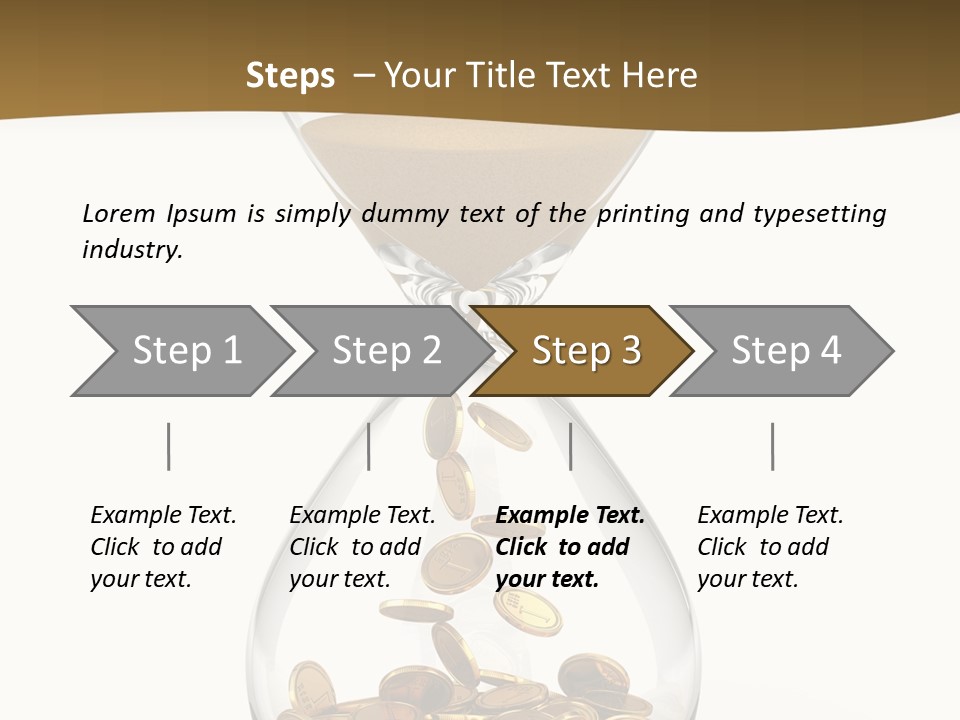 Steps – Your Title Text Here

Lorem Ipsum is simply dummy text of the printing and typesetting industry.

Step 1

Step 2

Step 3

Step 4

Example Text. Click to add your text.

Example Text. Click to add your text.

Example Text. Click to add your text.

Example Text. Click to add your text.